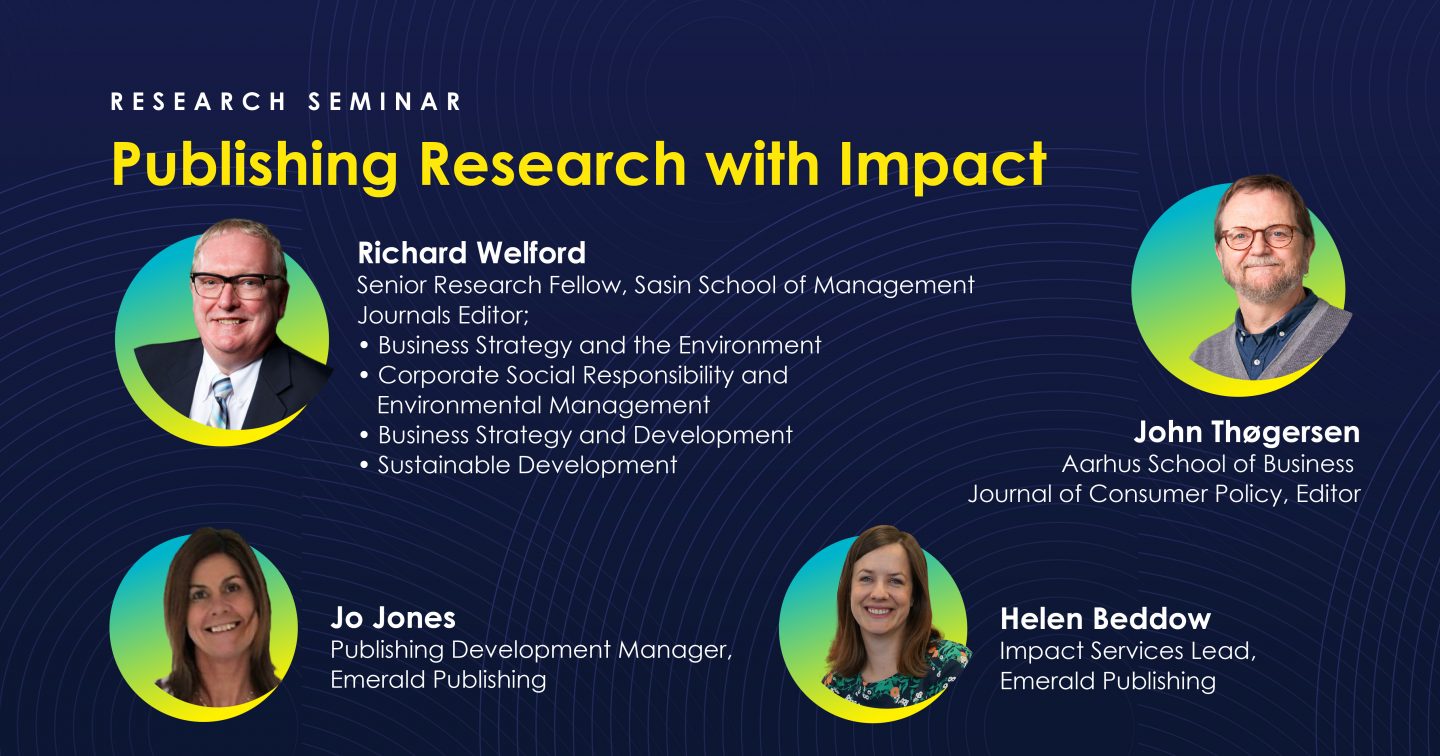 RESEARCH SEMINAR
Publishing Research with Impact

Richard Welford
Senior Research Fellow, Sasin School of Management
Journals Editor;
• Business Strategy and the Environment
• Corporate Social Responsibility and Environmental Management
• Business Strategy and Development
• Sustainable Development

John Thøgersen
Aarhus School of Business
Journal of Consumer Policy, Editor

Jo Jones
Publishing Development Manager, Emerald Publishing

Helen Beddow
Impact Services Lead, Emerald Publishing